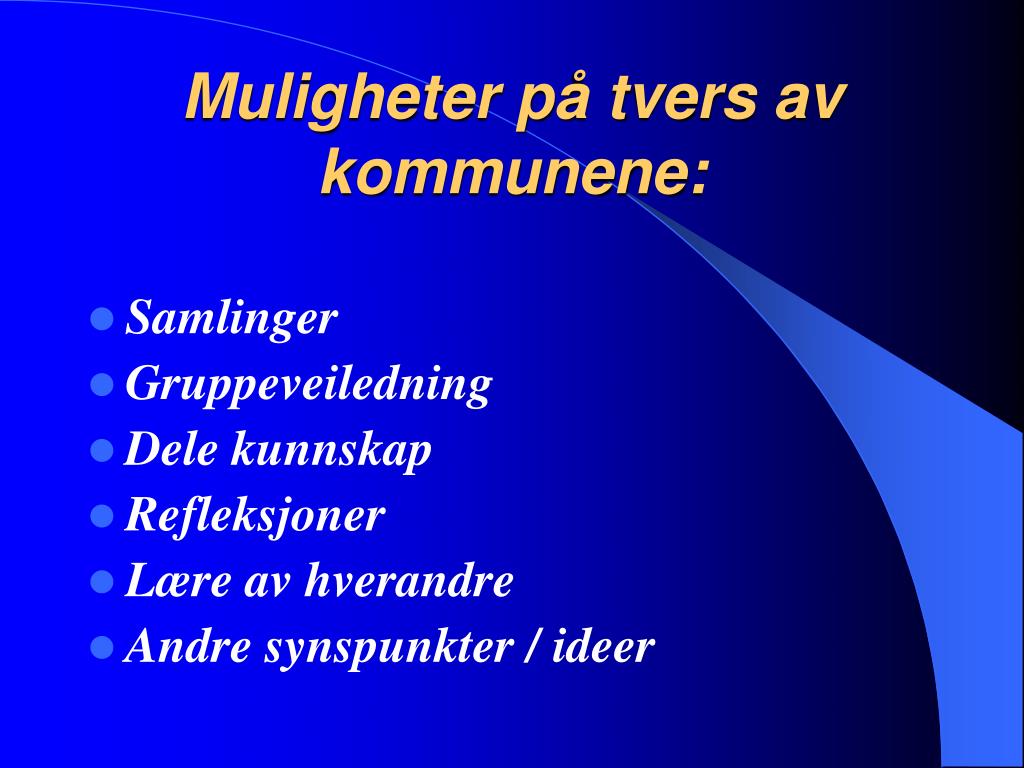 Muligheter på tvers av kommunene:

- Samlinger
- Gruppeveiledning
- Dele kunnskap
- Refleksjoner
- Lære av hverandre
- Andre synspunkter / ideer